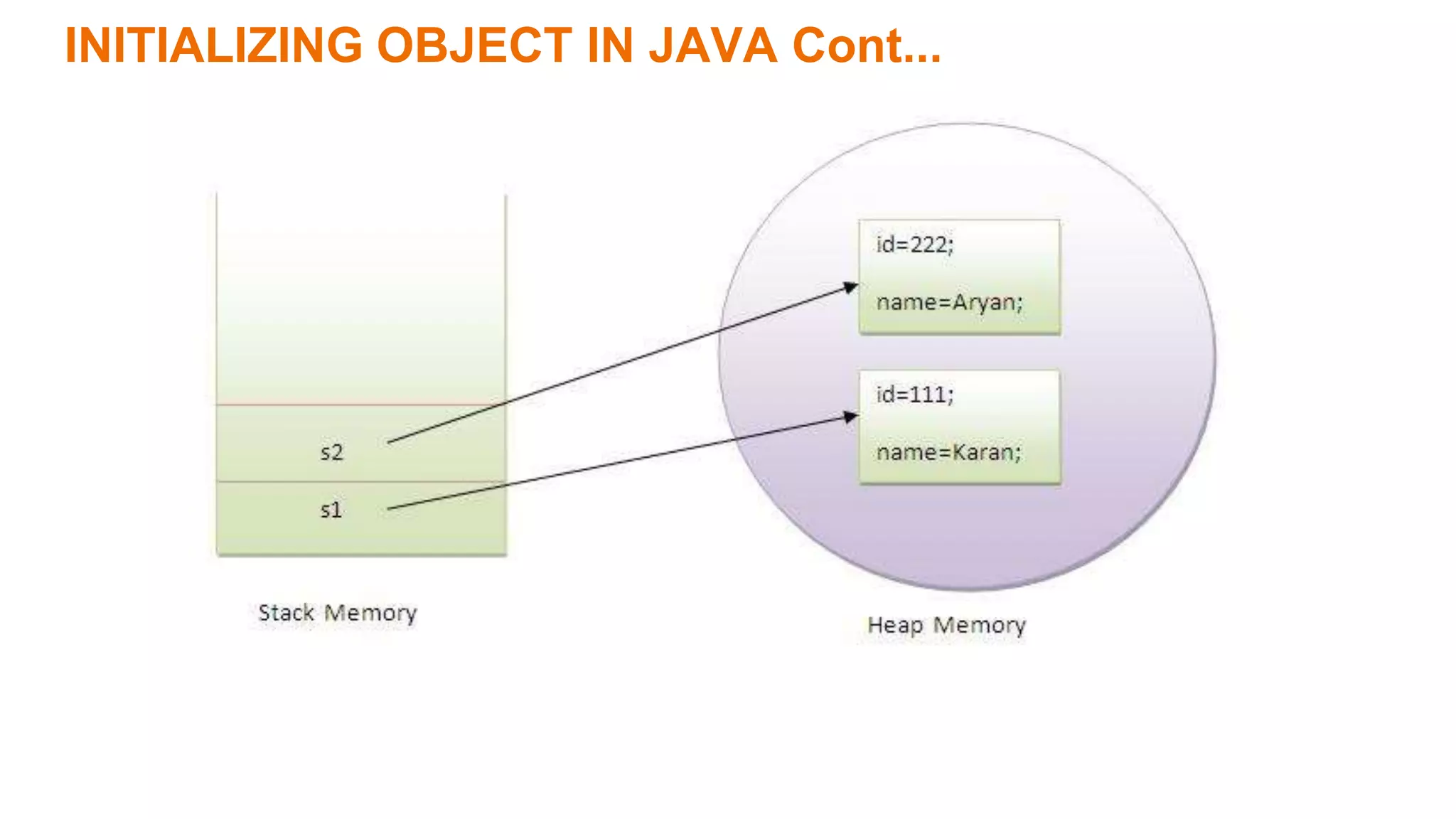 INITIALIZING OBJECT IN JAVA Cont...

s2

s1

Stack Memory

id=222;

name=Aryan;

id=111;

name=Karan;

Heap Memory